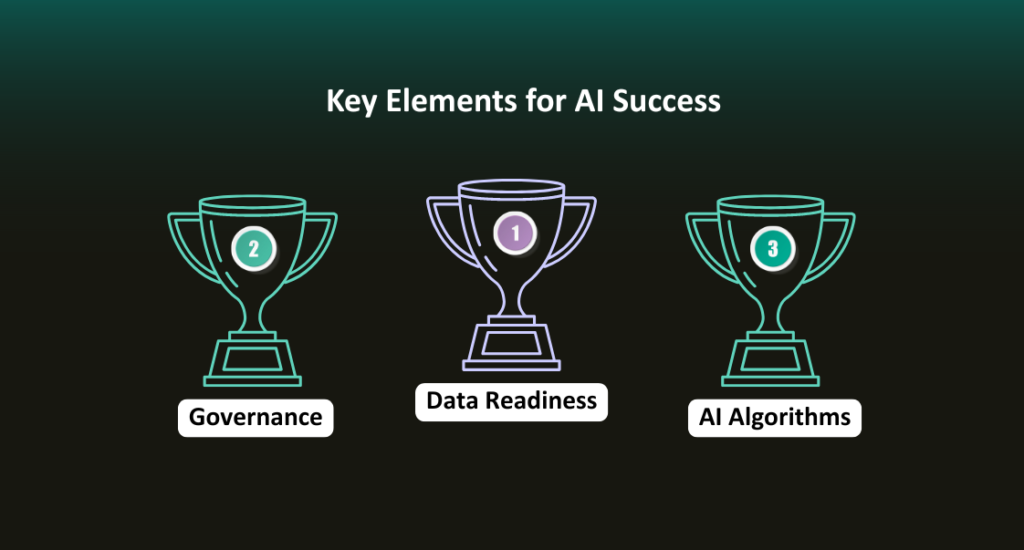 Key Elements for AI Success

2

Governance

1

Data Readiness

3

AI Algorithms